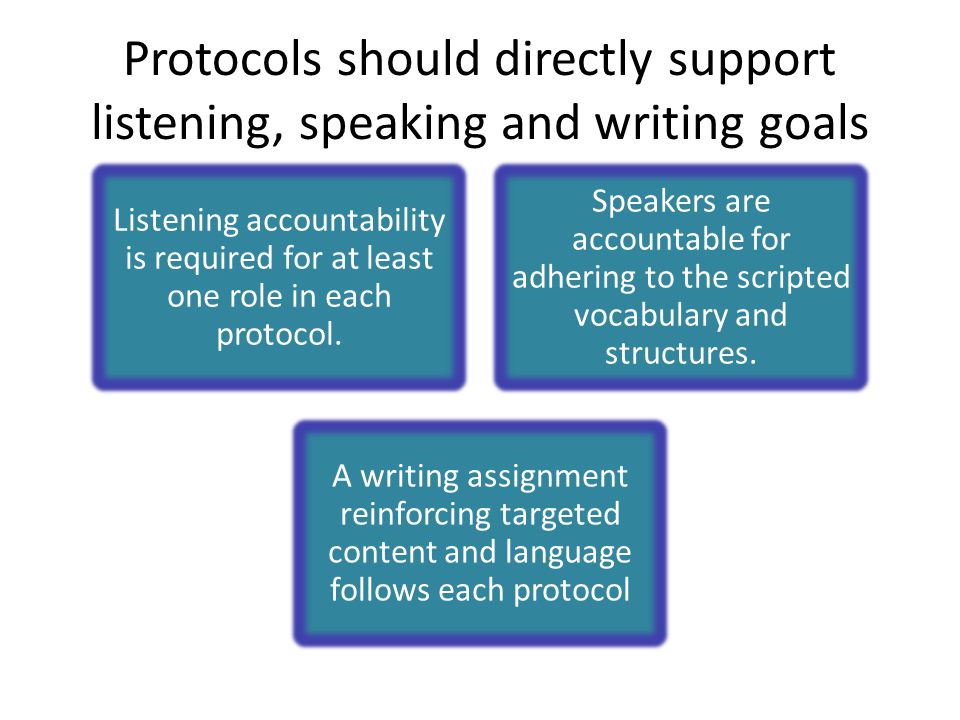 Protocols should directly support listening, speaking and writing goals

Listening accountability is required for at least one role in each protocol.

Speakers are accountable for adhering to the scripted vocabulary and structures.

A writing assignment reinforcing targeted content and language follows each protocol